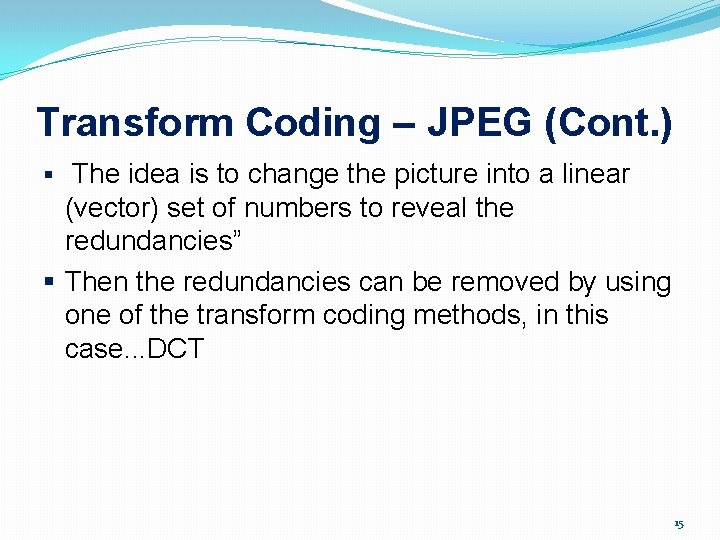 Transform Coding – JPEG (Cont.)

▪ The idea is to change the picture into a linear (vector) set of numbers to reveal the redundancies”

▪ Then the redundancies can be removed by using one of the transform coding methods, in this case...DCT

15